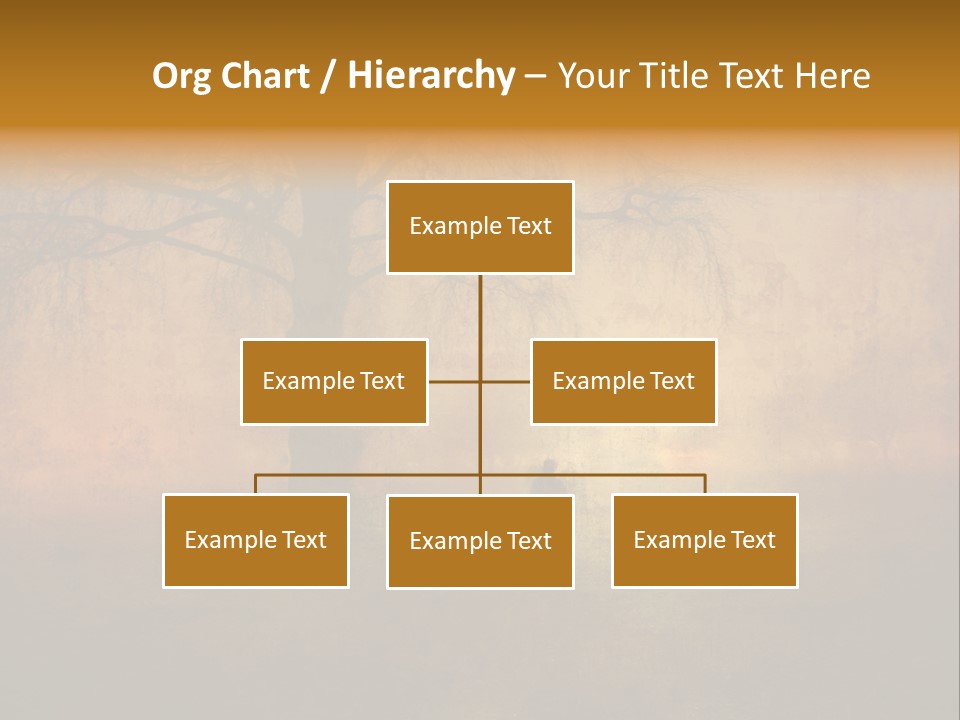 Org Chart / Hierarchy – Your Title Text Here

Example Text

Example Text

Example Text

Example Text

Example Text

Example Text